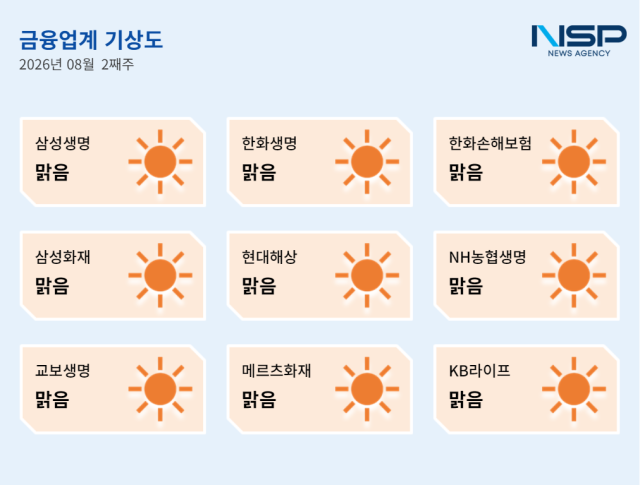 금융업계 기상도
2026년 08월 2째주

NSP
NEWS AGENCY

삼성생명
맑음

한화생명
맑음

한화손해보험
맑음

삼성화재
맑음

현대해상
맑음

NH농협생명
맑음

교보생명
맑음

메르츠화재
맑음

KB라이프
맑음